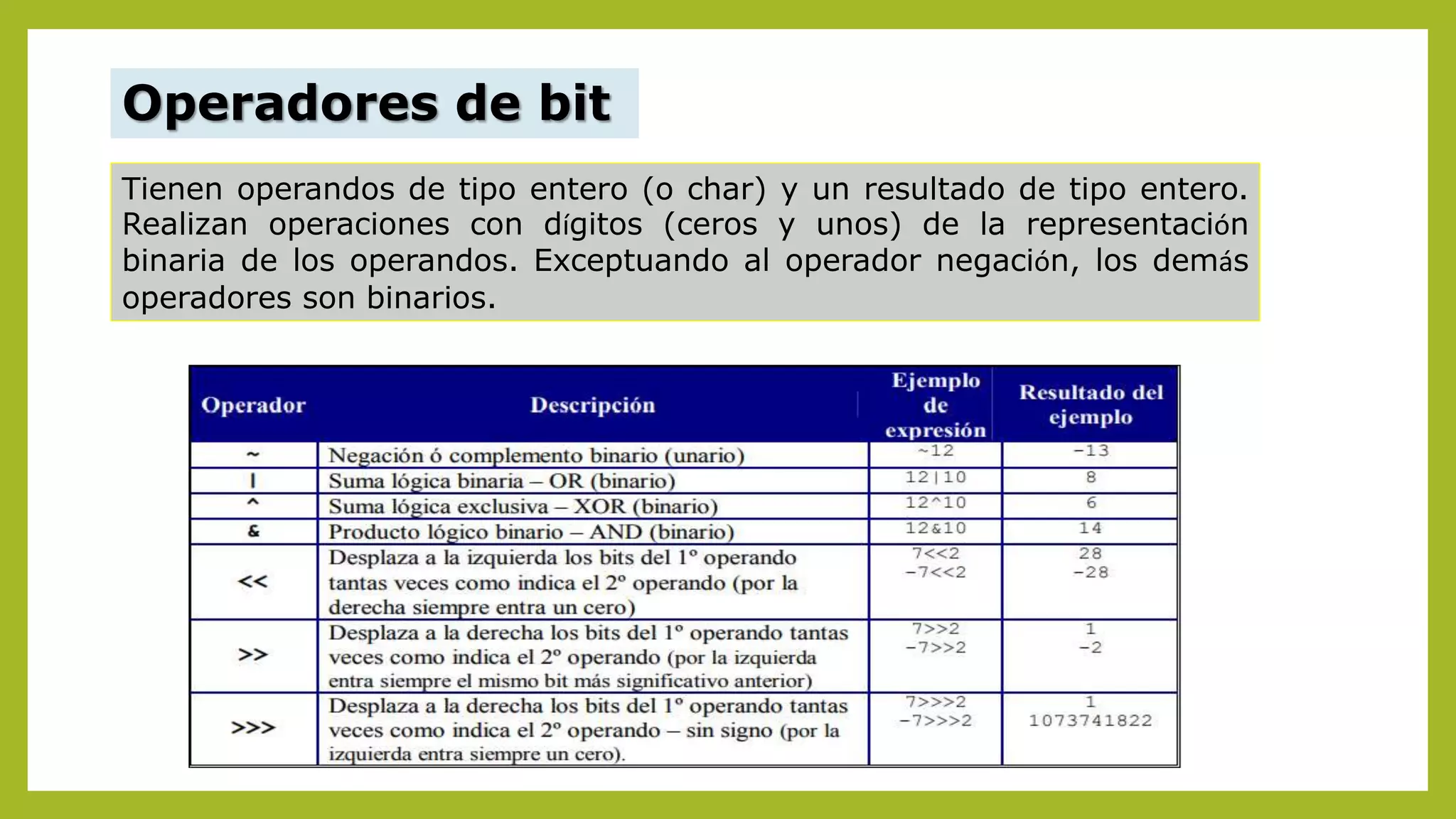 Operadores de bit

Tienen operandos de tipo entero (o char) y un resultado de tipo entero. Realizan operaciones con dígitos (ceros y unos) de la representación binaria de los operandos. Exceptuando al operador negación, los demás operadores son binarios.

| Operador | Descripción | Ejemplo de expresión | Resultado del ejemplo |
|---|---|---|---|
| ~ | Negación ó complemento binario (unario) | ~12 | -13 |
| \| | Suma lógica binaria – OR (binario) | 12\|10 | 8 |
| ^ | Suma lógica exclusiva – XOR (binario) | 12^10 | 6 |
| & | Producto lógico binario – AND (binario) | 12&10 | 14 |
| << | Desplaza a la izquierda los bits del 1º operando tantas veces como indica el 2º operando (por la derecha siempre entra un cero) | 7<<2 -7<<2 | 28 -28 |
| >> | Desplaza a la derecha los bits del 1º operando tantas veces como indica el 2º operando (por la izquierda entra siempre el mismo bit más significativo anterior) | 7>>2 -7>>2 | 1 -2 |
| >>> | Desplaza a la derecha los bits del 1º operando tantas veces como indica el 2º operando – sin signo (por la izquierda entra siempre un cero). | 7>>>2 -7>>>2 | 1 1073741822 |